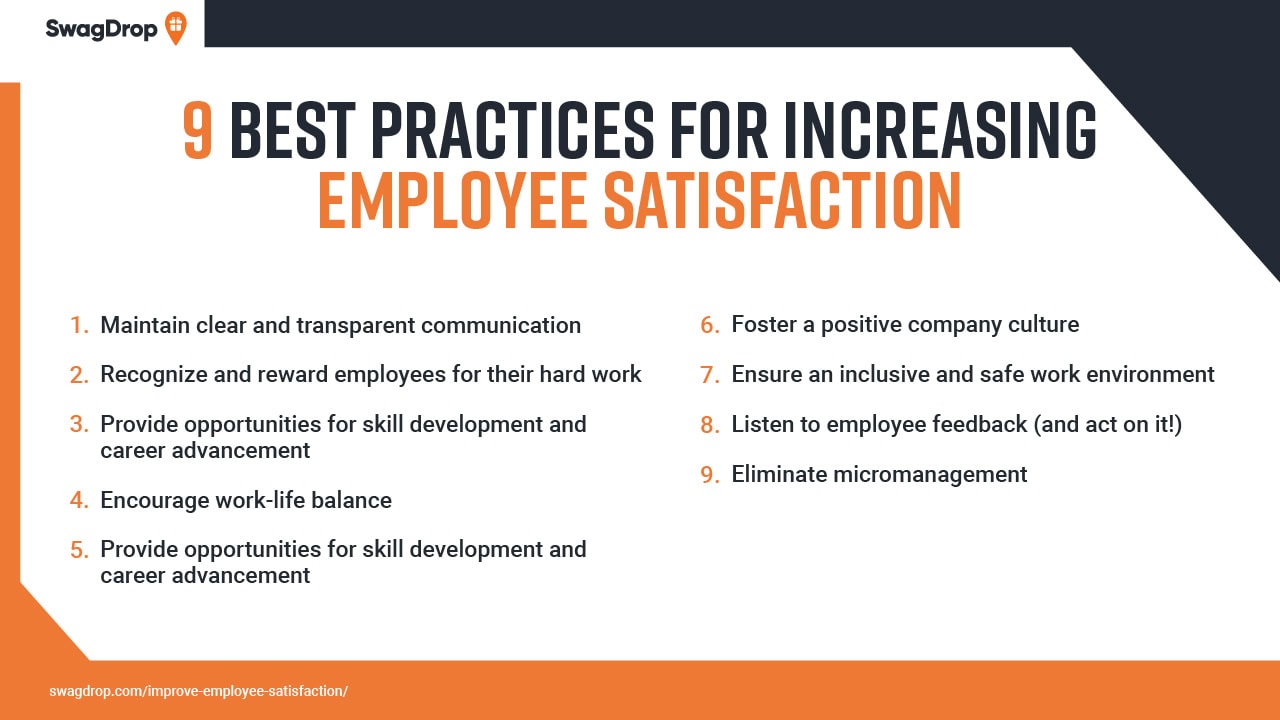 SwagDrop

9 BEST PRACTICES FOR INCREASING EMPLOYEE SATISFACTION

1. Maintain clear and transparent communication
2. Recognize and reward employees for their hard work
3. Provide opportunities for skill development and career advancement
4. Encourage work-life balance
5. Provide opportunities for skill development and career advancement

6. Foster a positive company culture
7. Ensure an inclusive and safe work environment
8. Listen to employee feedback (and act on it!)
9. Eliminate micromanagement

swagdrop.com/improve-employee-satisfaction/